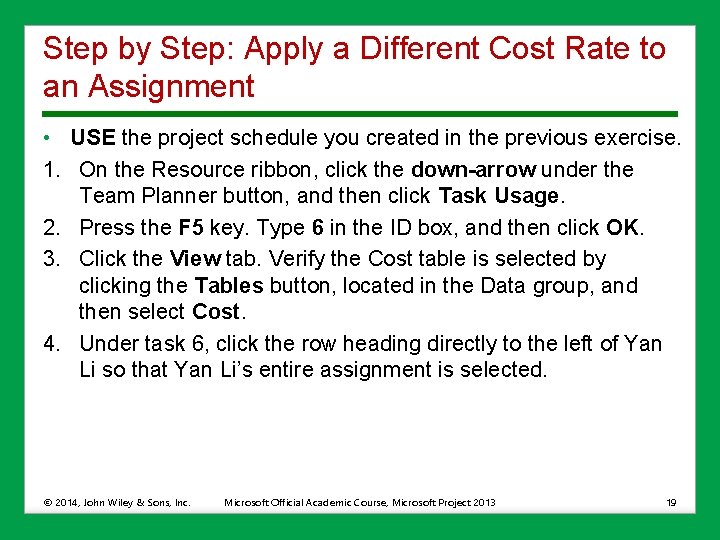 Step by Step: Apply a Different Cost Rate to an Assignment

• USE the project schedule you created in the previous exercise.

1. On the Resource ribbon, click the down-arrow under the Team Planner button, and then click Task Usage.

2. Press the F5 key. Type 6 in the ID box, and then click OK.

3. Click the View tab. Verify the Cost table is selected by clicking the Tables button, located in the Data group, and then select Cost.

4. Under task 6, click the row heading directly to the left of Yan Li so that Yan Li's entire assignment is selected.

© 2014, John Wiley & Sons, Inc. Microsoft Official Academic Course, Microsoft Project 2013 19